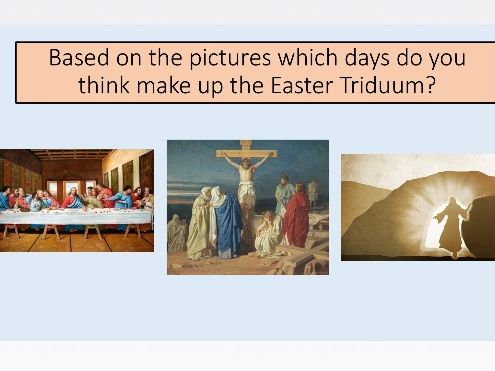 Based on the pictures which days do you think make up the Easter Triduum?